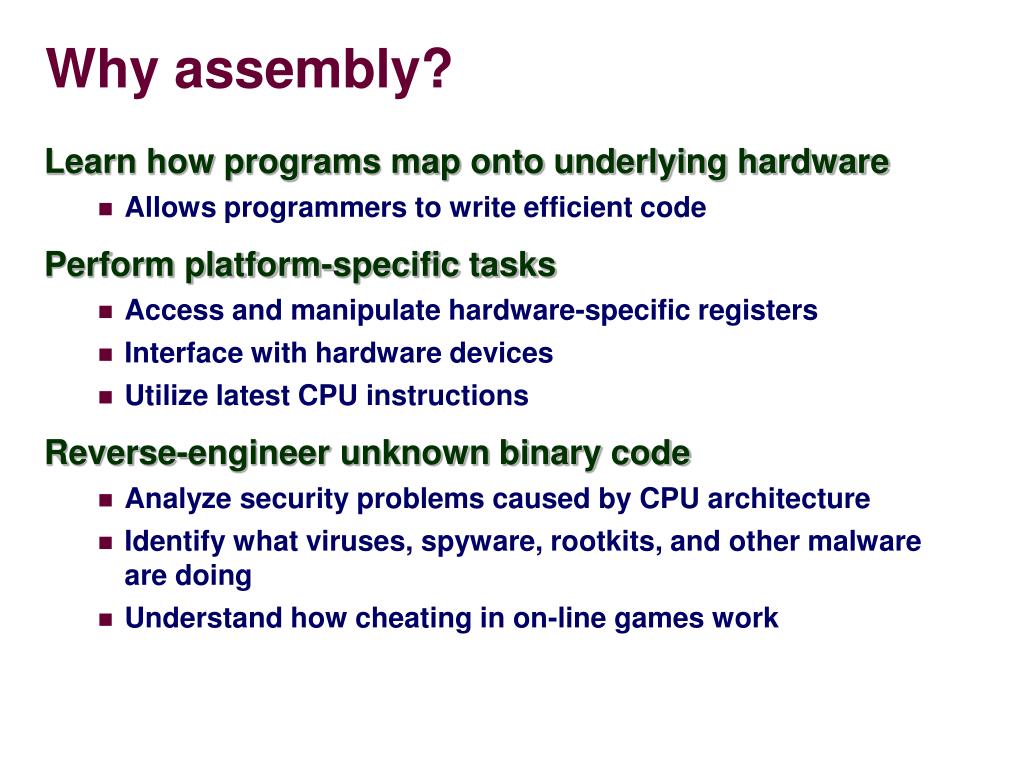 Why assembly?

Learn how programs map onto underlying hardware

- Allows programmers to write efficient code

Perform platform-specific tasks

- Access and manipulate hardware-specific registers
- Interface with hardware devices
- Utilize latest CPU instructions

Reverse-engineer unknown binary code

- Analyze security problems caused by CPU architecture
- Identify what viruses, spyware, rootkits, and other malware are doing
- Understand how cheating in on-line games work